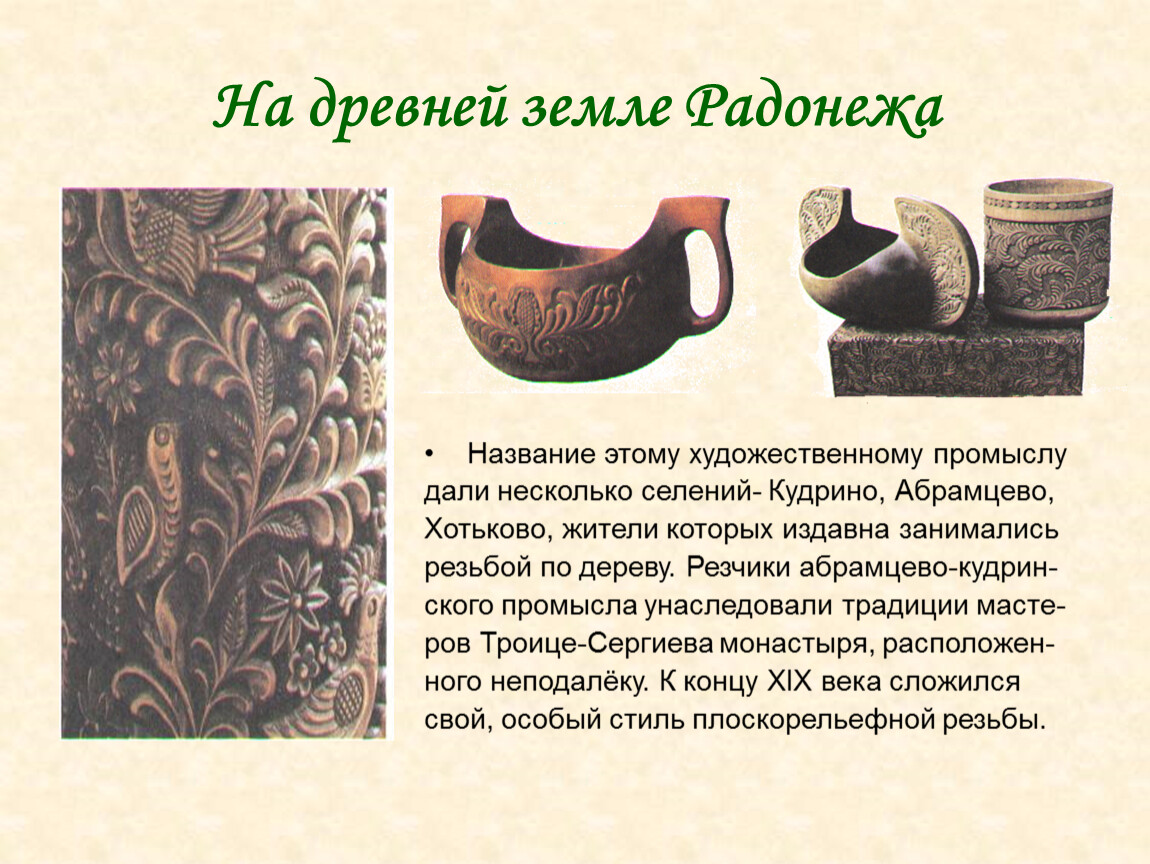 На древней земле Радонежа

• Название этому художественному промыслу дали несколько селений- Кудрино, Абрамцево, Хотьково, жители которых издавна занимались резьбой по дереву. Резчики абрамцево-кудринского промысла унаследовали традиции мастеров Троице-Сергиева монастыря, расположенного неподалёку. К концу XIX века сложился свой, особый стиль плоскорельефной резьбы.